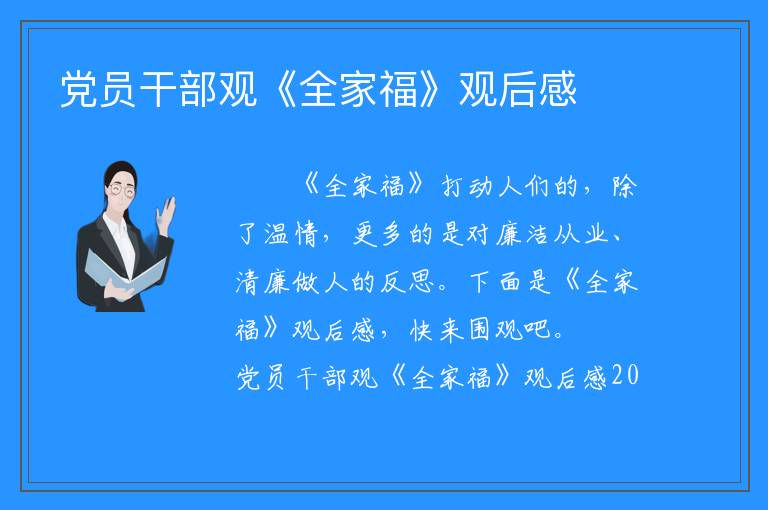 党员干部观《全家福》观后感

《全家福》打动人们的，除了温情，更多的是对廉洁从业、清廉做人的反思。下面是《全家福》观后感，快来围观吧。

党员干部观《全家福》观后感20